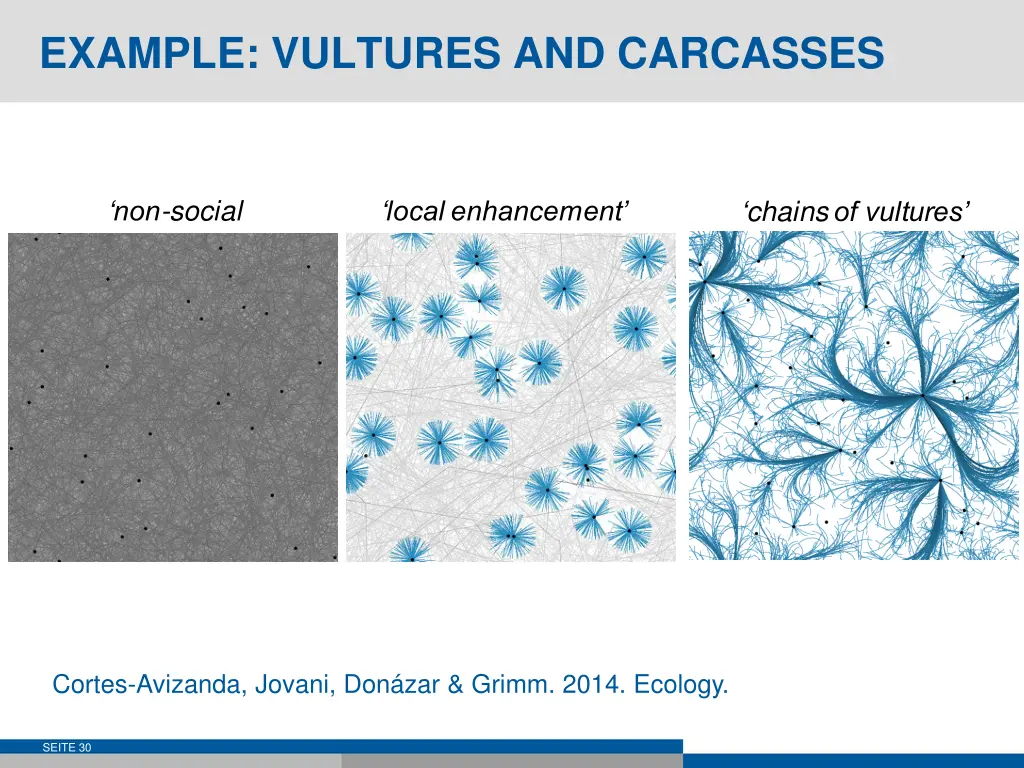 EXAMPLE: VULTURES AND CARCASSES

‘non-social

‘local enhancement’

‘chains of vultures’

Cortes-Avizanda, Jovani, Donázar & Grimm. 2014. Ecology.

SEITE 30